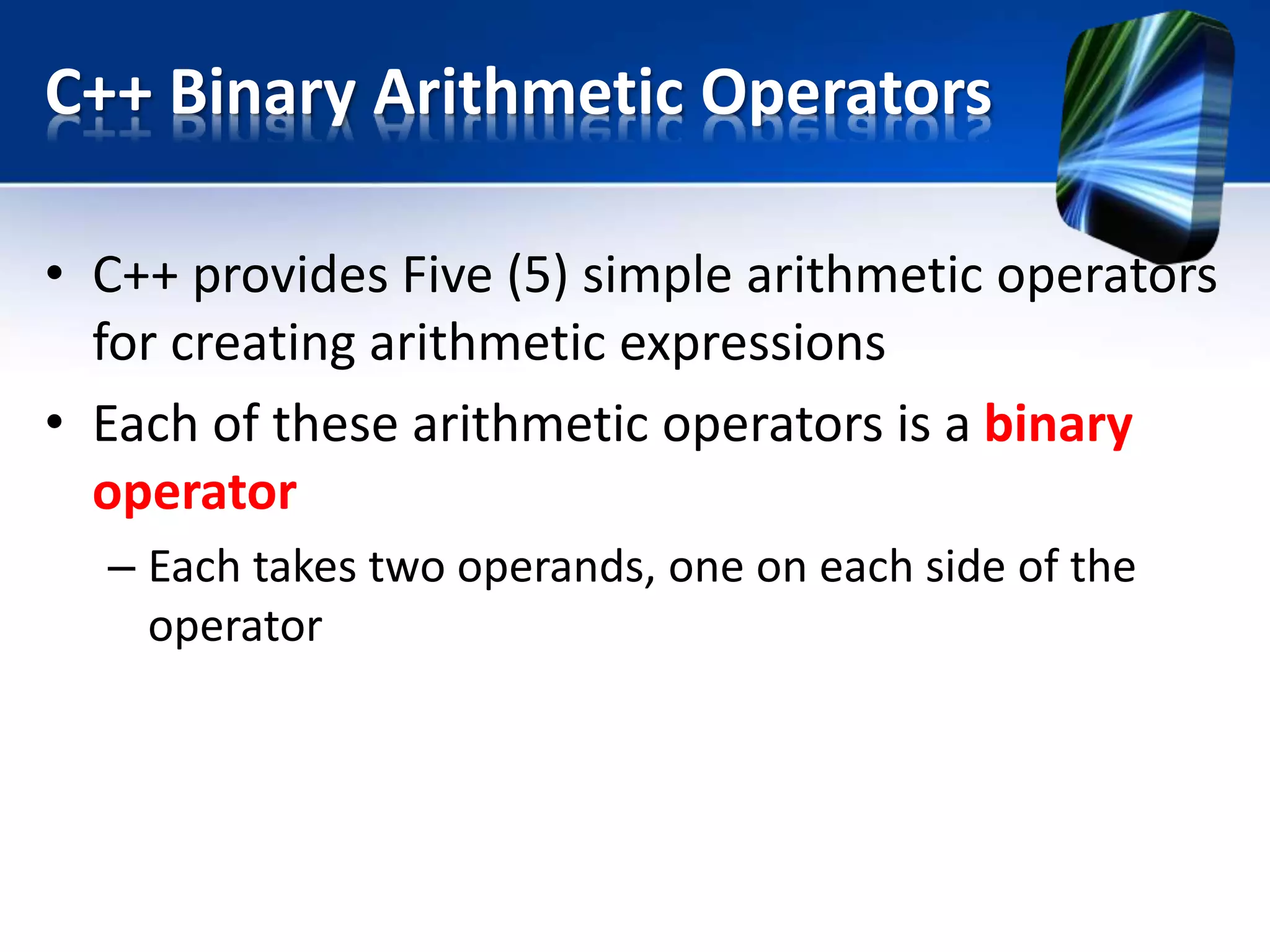 C++ Binary Arithmetic Operators

• C++ provides Five (5) simple arithmetic operators for creating arithmetic expressions

• Each of these arithmetic operators is a binary operator

– Each takes two operands, one on each side of the operator